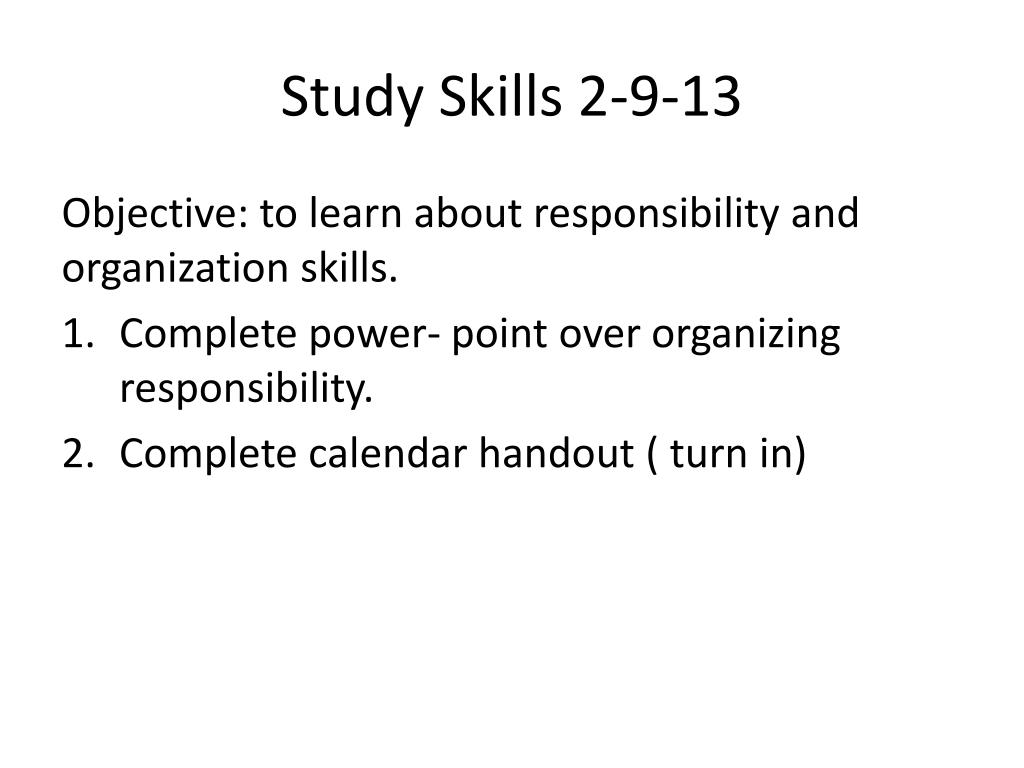 Study Skills 2-9-13

Objective: to learn about responsibility and organization skills.

1. Complete power- point over organizing responsibility.
2. Complete calendar handout ( turn in)